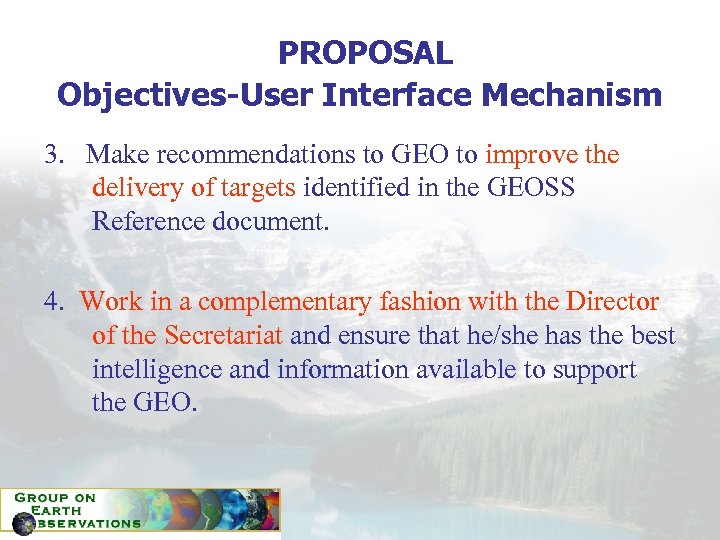 PROPOSAL
Objectives-User Interface Mechanism

3. Make recommendations to GEO to improve the delivery of targets identified in the GEOSS Reference document.

4. Work in a complementary fashion with the Director of the Secretariat and ensure that he/she has the best intelligence and information available to support the GEO.

GROUP ON EARTH OBSERVATIONS